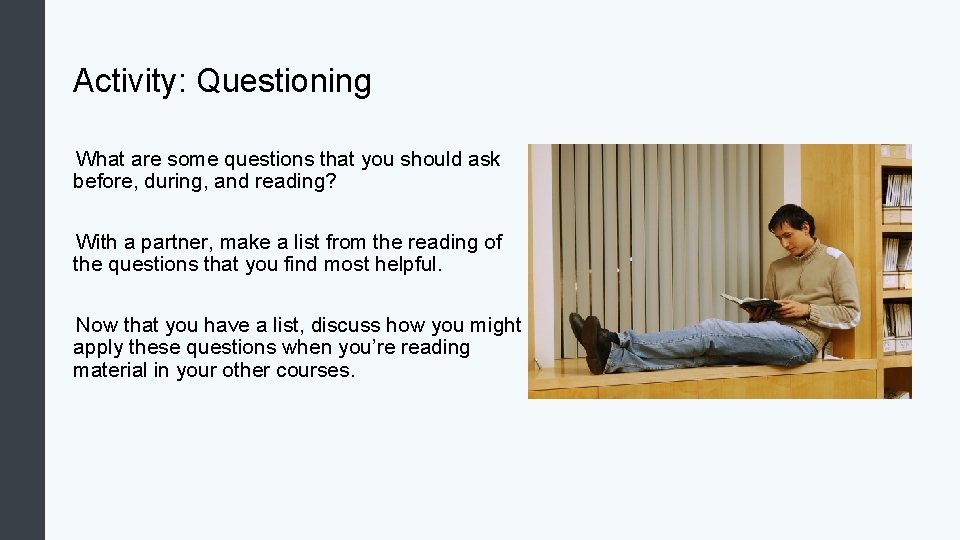 Activity: Questioning

What are some questions that you should ask before, during, and reading?

With a partner, make a list from the reading of the questions that you find most helpful.

Now that you have a list, discuss how you might apply these questions when you're reading material in your other courses.